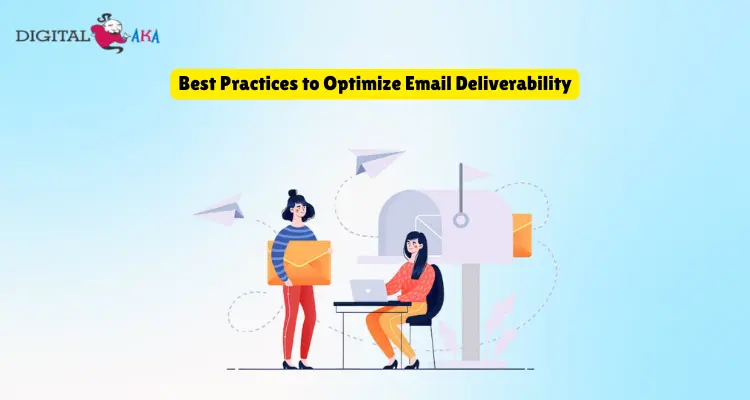 DIGITAL AKA

Best Practices to Optimize Email Deliverability